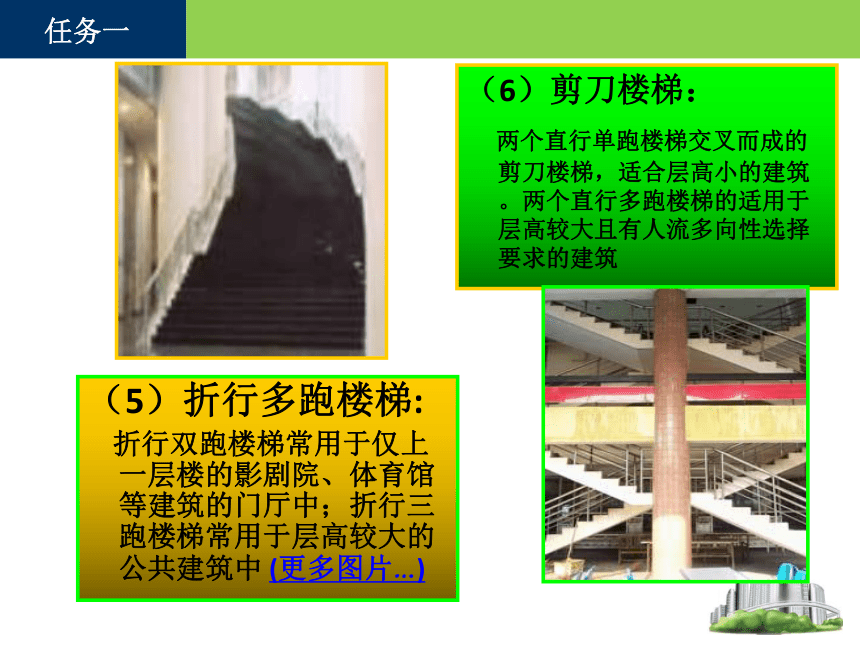 任务一

（6）剪刀楼梯：

两个直行单跑楼梯交叉而成的剪刀楼梯，适合层高小的建筑。两个直行多跑楼梯的适用于层高较大且有人流多向性选择要求的建筑

（5）折行多跑楼梯：

折行双跑楼梯常用于仅上一层楼的影剧院、体育馆等建筑的门厅中；折行三跑楼梯常用于层高较大的公共建筑中 (更多图片...)